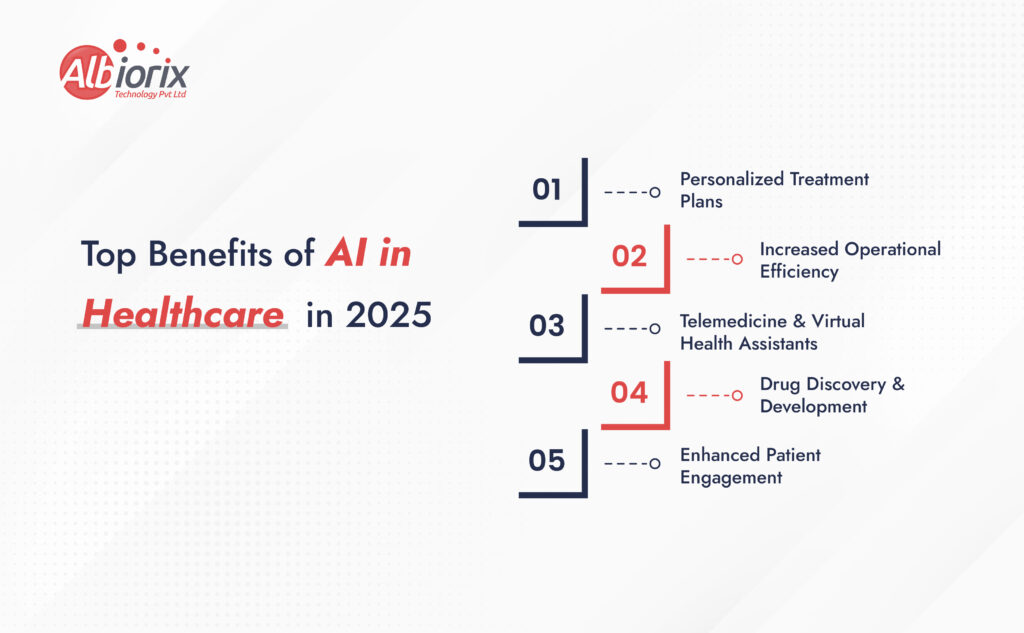 Albiorix
Technology Pvt Ltd

Top Benefits of AI in Healthcare in 2025

01 Personalized Treatment Plans

02 Increased Operational Efficiency

03 Telemedicine & Virtual Health Assistants

04 Drug Discovery & Development

05 Enhanced Patient Engagement